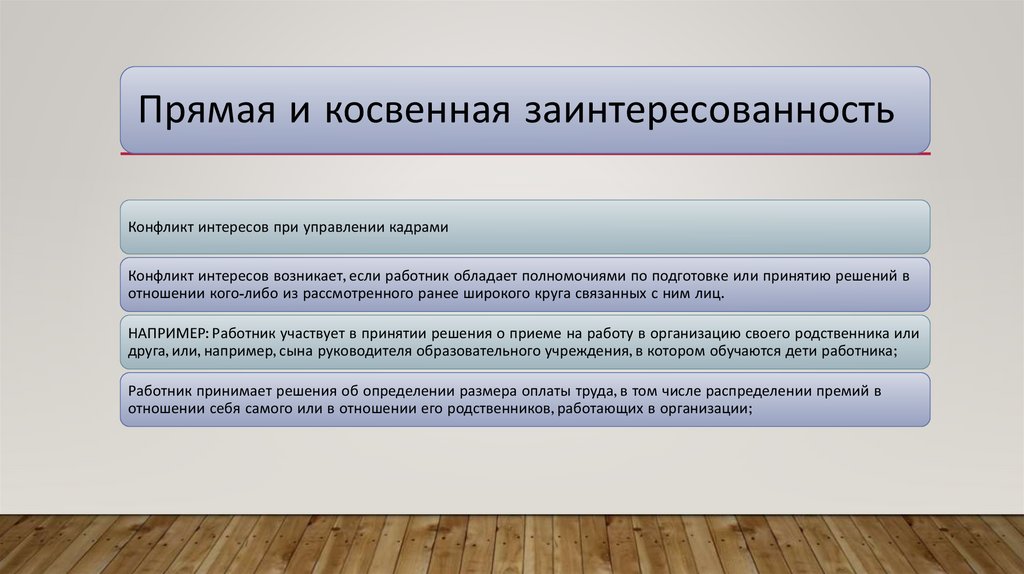 Прямая и косвенная заинтересованность

Конфликт интересов при управлении кадрами

Конфликт интересов возникает, если работник обладает полномочиями по подготовке или принятию решений в отношении кого-либо из рассмотренного ранее широкого круга связанных с ним лиц.

НАПРИМЕР: Работник участвует в принятии решения о приеме на работу в организацию своего родственника или друга, или, например, сына руководителя образовательного учреждения, в котором обучаются дети работника;

Работник принимает решения об определении размера оплаты труда, в том числе распределении премий в отношении себя самого или в отношении его родственников, работающих в организации;